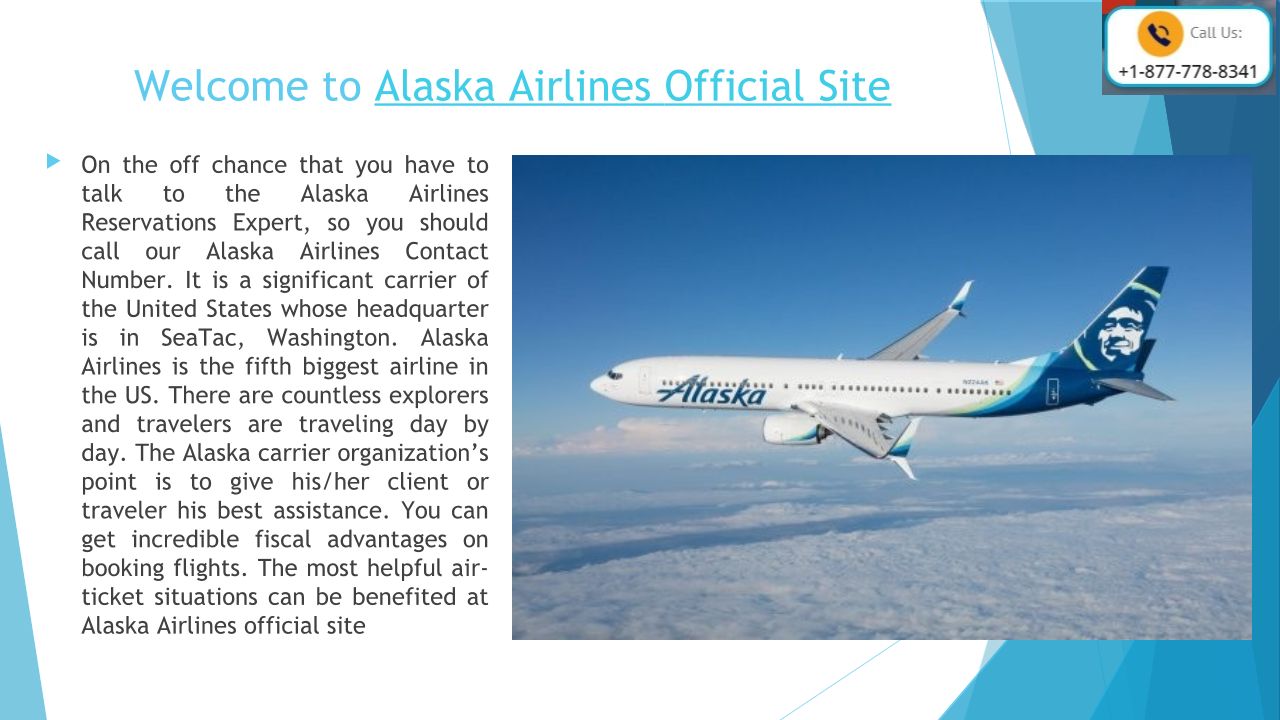 Call Us:
+1-877-778-8341

Welcome to Alaska Airlines Official Site

On the off chance that you have to talk to the Alaska Airlines Reservations Expert, so you should call our Alaska Airlines Contact Number. It is a significant carrier of the United States whose headquarter is in SeaTac, Washington. Alaska Airlines is the fifth biggest airline in the US. There are countless explorers and travelers are traveling day by day. The Alaska carrier organization's point is to give his/her client or traveler his best assistance. You can get incredible fiscal advantages on booking flights. The most helpful air-ticket situations can be benefited at Alaska Airlines official site

Alaska